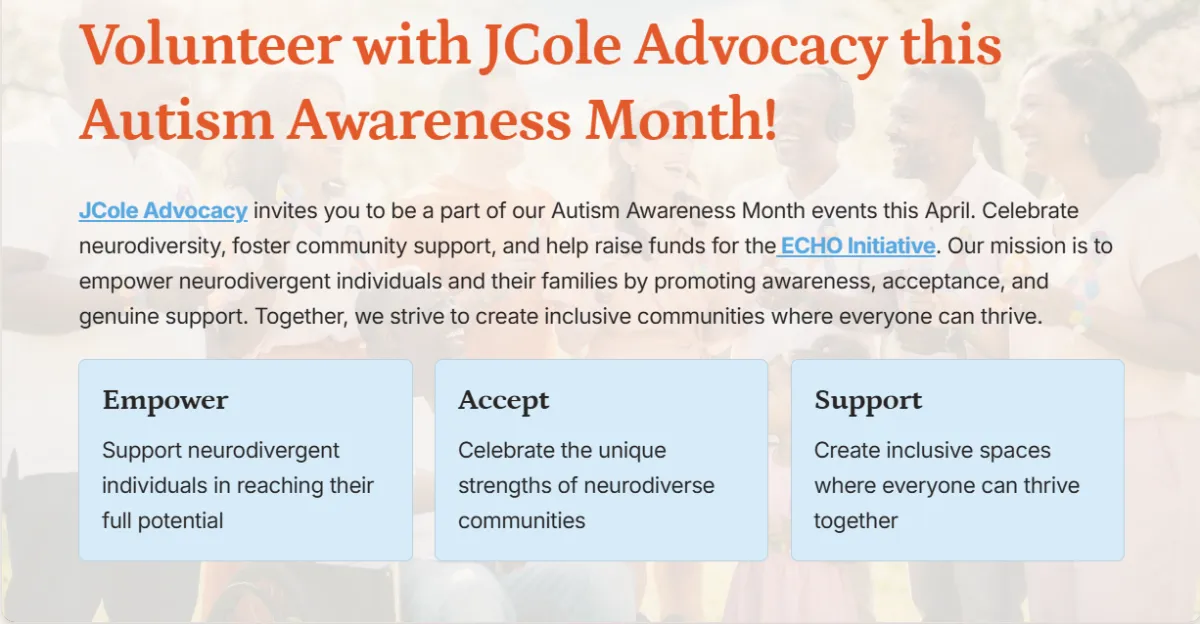 Volunteer with JCole Advocacy this Autism Awareness Month!

JCole Advocacy invites you to be a part of our Autism Awareness Month events this April. Celebrate neurodiversity, foster community support, and help raise funds for the ECHO Initiative. Our mission is to empower neurodivergent individuals and their families by promoting awareness, acceptance, and genuine support. Together, we strive to create inclusive communities where everyone can thrive.

Empower

Support neurodivergent individuals in reaching their full potential

Accept

Celebrate the unique strengths of neurodiverse communities

Support

Create inclusive spaces where everyone can thrive together